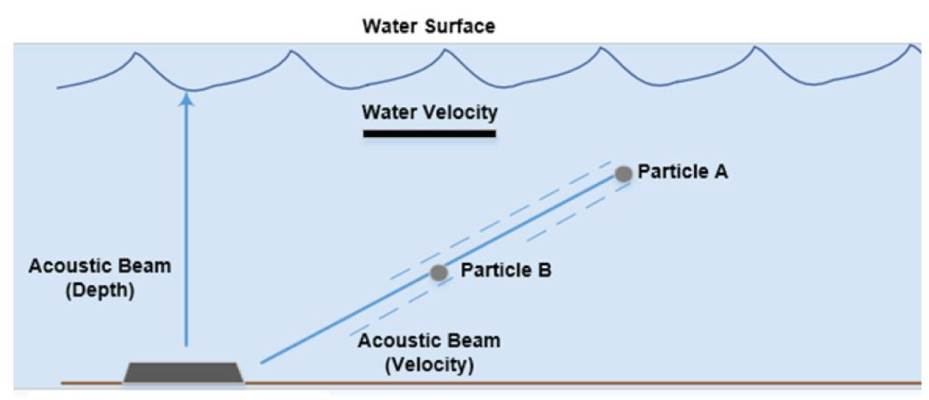 Water Surface

Water Velocity

Particle A

Acoustic Beam (Depth)

Particle B

Acoustic Beam (Velocity)